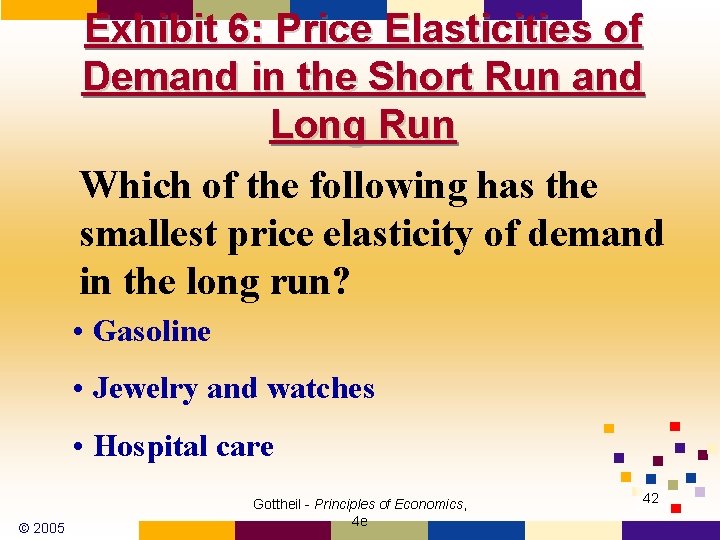 Exhibit 6: Price Elasticities of Demand in the Short Run and Long Run

Which of the following has the smallest price elasticity of demand in the long run?

• Gasoline

• Jewelry and watches

• Hospital care

© 2005

Gottheil - Principles of Economics, 4e

42